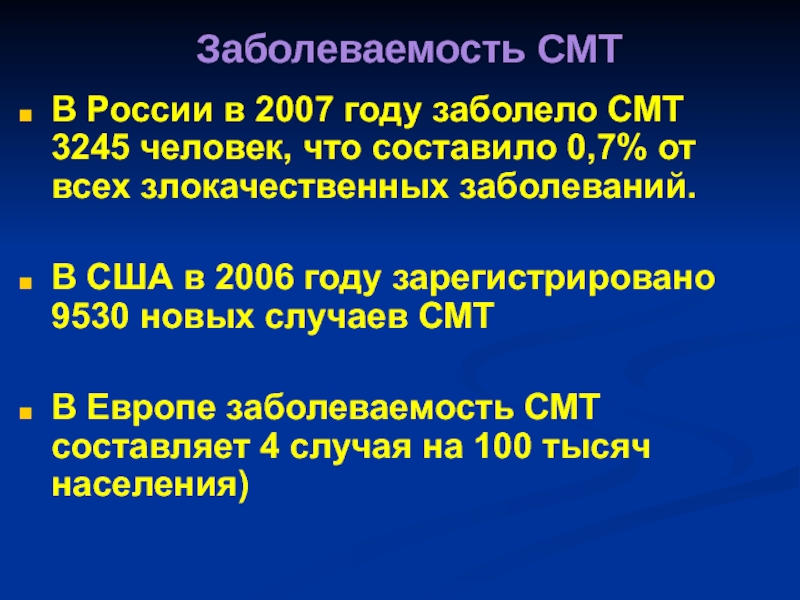 Заболеваемость СМТ

В России в 2007 году заболело СМТ 3245 человек, что составило 0,7% от всех злокачественных заболеваний.

В США в 2006 году зарегистрировано 9530 новых случаев СМТ

В Европе заболеваемость СМТ составляет 4 случая на 100 тысяч населения)